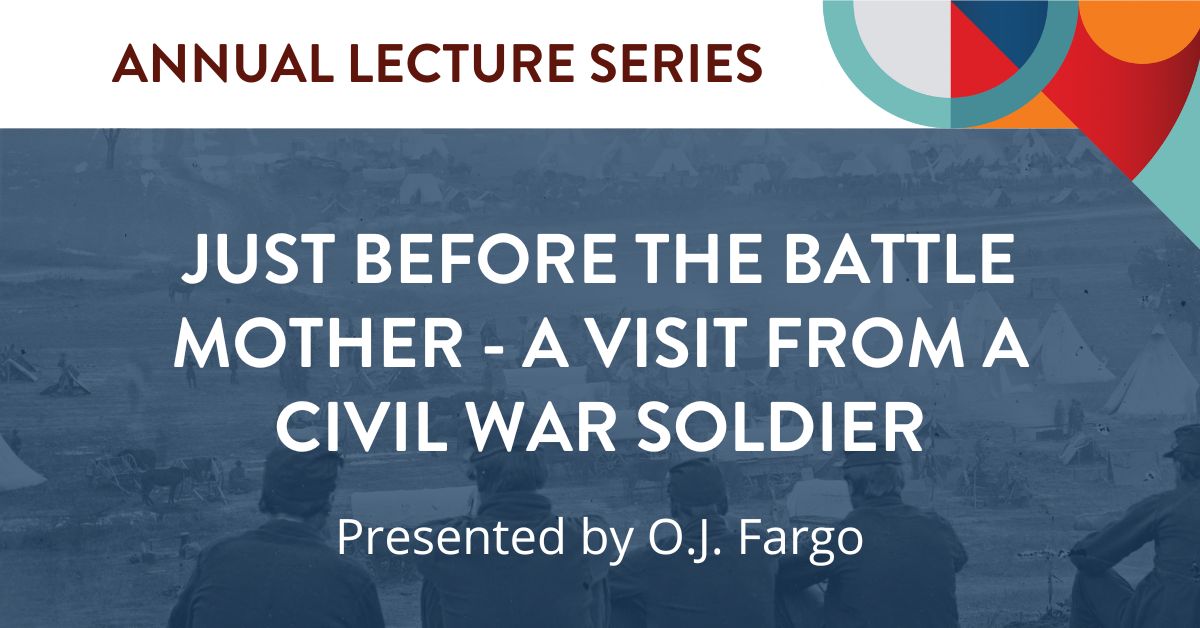 ANNUAL LECTURE SERIES

JUST BEFORE THE BATTLE MOTHER - A VISIT FROM A CIVIL WAR SOLDIER

Presented by O.J. Fargo